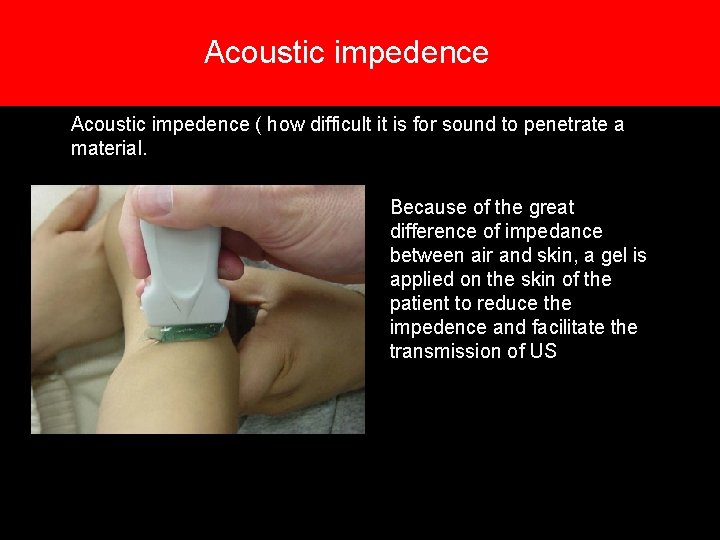 Acoustic impedence

Acoustic impedence ( how difficult it is for sound to penetrate a material.

Because of the great difference of impedance between air and skin, a gel is applied on the skin of the patient to reduce the impedence and facilitate the transmission of US